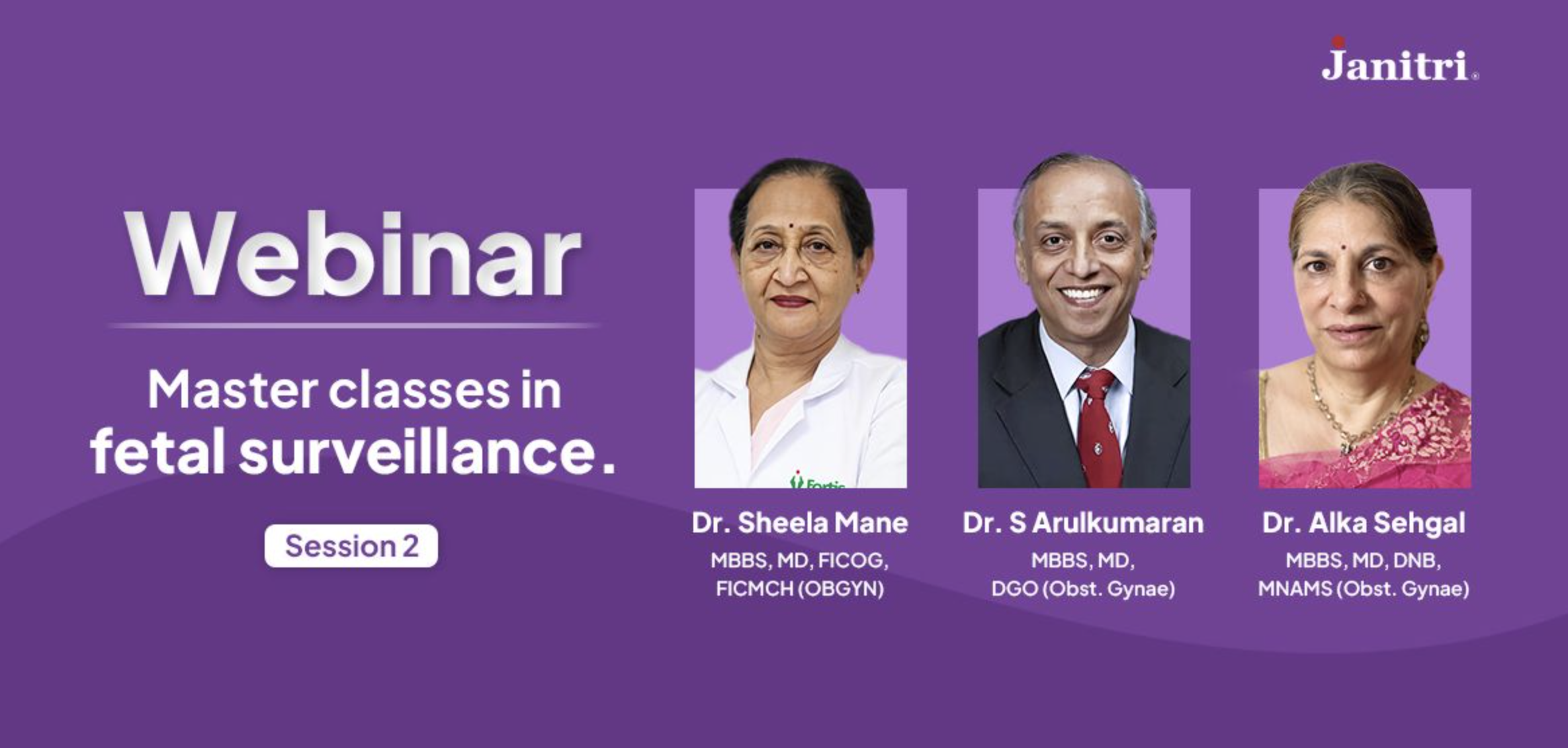 Janitri

Webinar

Master classes in fetal surveillance.

Session 2

Fortis

Dr. Sheela Mane
MBBS, MD, FICOG, FICMCH (OBGYN)

Dr. S Arulkumaran
MBBS, MD, DGO (Obst. Gynae)

Dr. Alka Sehgal
MBBS, MD, DNB, MNAMS (Obst. Gynae)